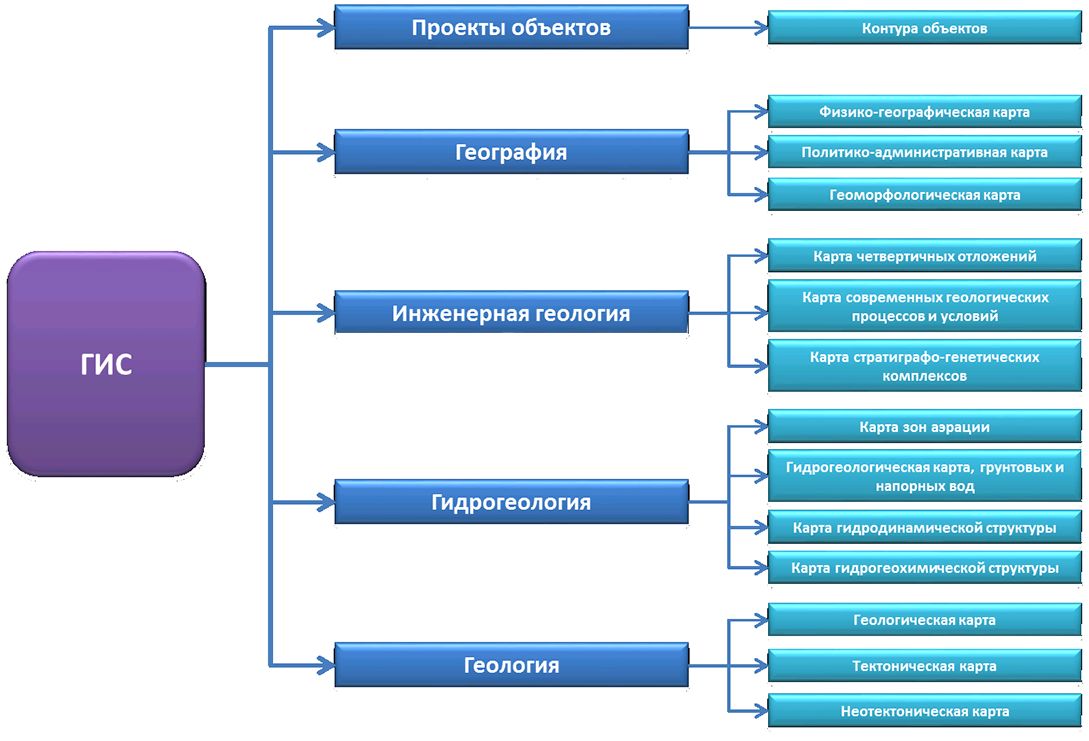 ГИС

Проекты объектов

Контура объектов

География

Физико-географическая карта

Политико-административная карта

Геоморфологическая карта

Инженерная геология

Карта четвертичных отложений

Карта современных геологических процессов и условий

Карта стратиграфо-генетических комплексов

Гидрогеология

Карта зон аэрации

Гидрогеологическая карта, грунтовых и напорных вод

Карта гидродинамической структуры

Карта гидрогеохимической структуры

Геология

Геологическая карта

Тектоническая карта

Неотектоническая карта